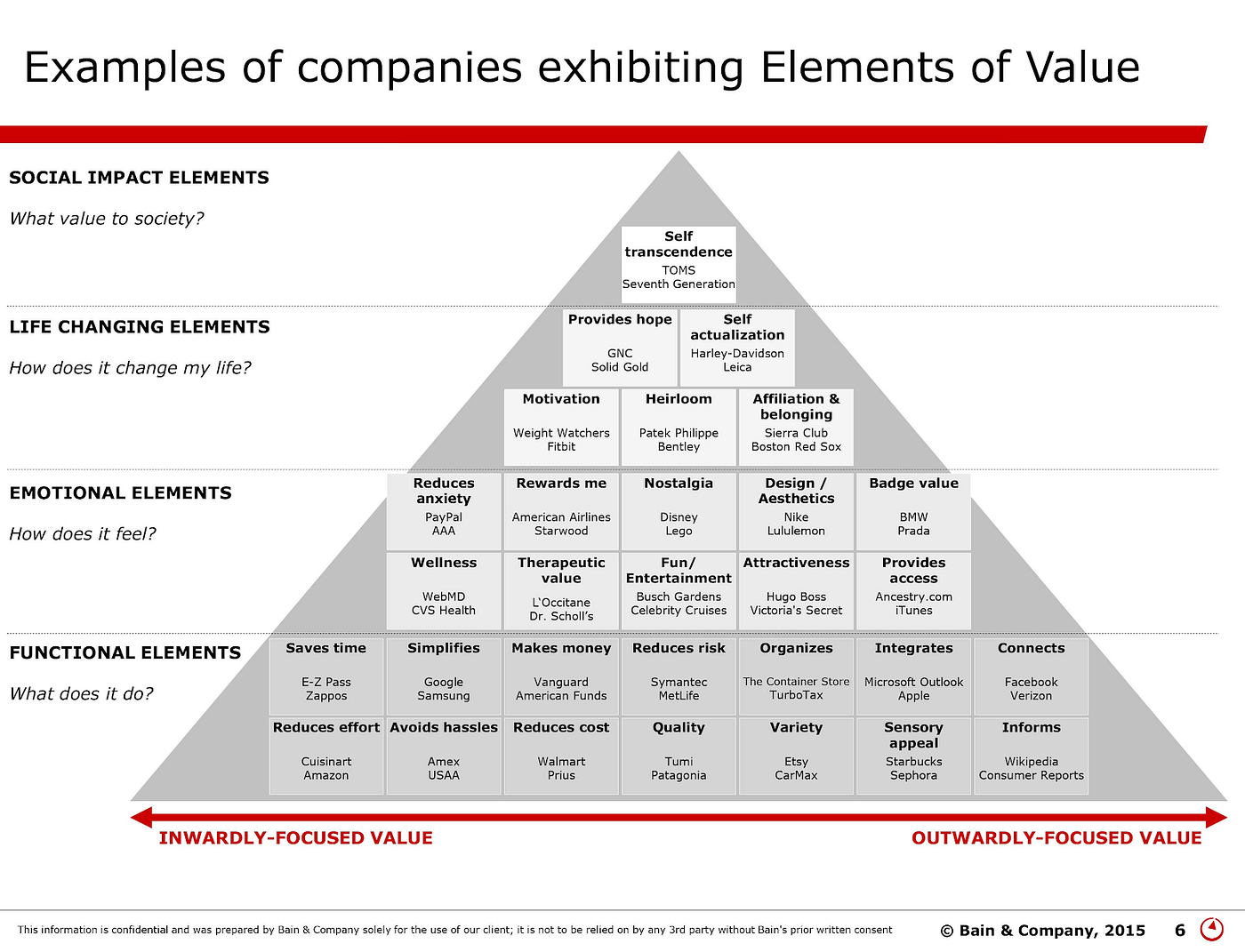 Examples of companies exhibiting Elements of Value

SOCIAL IMPACT ELEMENTS

What value to society?

Self transcendence
TOMS
Seventh Generation

LIFE CHANGING ELEMENTS

How does it change my life?

Provides hope
GNC
Solid Gold

Self actualization
Harley-Davidson
Leica

Motivation
Weight Watchers
Fitbit

Heirloom
Patek Philippe
Bentley

Affiliation & belonging
Sierra Club
Boston Red Sox

EMOTIONAL ELEMENTS

How does it feel?

Reduces anxiety
PayPal
AAA

Rewards me
American Airlines
Starwood

Nostalgia
Disney
Lego

Design / Aesthetics
Nike
Lululemon

Badge value
BMW
Prada

Wellness
WebMD
CVS Health

Therapeutic value
L'Occitane
Dr. Scholl's

Fun/ Entertainment
Busch Gardens
Celebrity Cruises

Attractiveness
Hugo Boss
Victoria's Secret

Provides access
Ancestry.com
iTunes

FUNCTIONAL ELEMENTS

What does it do?

Saves time
E-Z Pass
Zappos

Simplifies
Google
Samsung

Makes money
Vanguard
American Funds

Reduces risk
Symantec
MetLife

Organizes
The Container Store
TurboTax

Integrates
Microsoft Outlook
Apple

Connects
Facebook
Verizon

Reduces effort
Cuisinart
Amazon

Avoids hassles
Amex
USAA

Reduces cost
Walmart
Prius

Quality
Tumi
Patagonia

Variety
Etsy
CarMax

Sensory appeal
Starbucks
Sephora

Informs
Wikipedia
Consumer Reports

INWARDLY-FOCUSED VALUE

OUTWARDLY-FOCUSED VALUE

This information is confidential and was prepared by Bain & Company solely for the use of our client; it is not to be relied on by any 3rd party without Bain's prior written consent

© Bain & Company, 2015 6